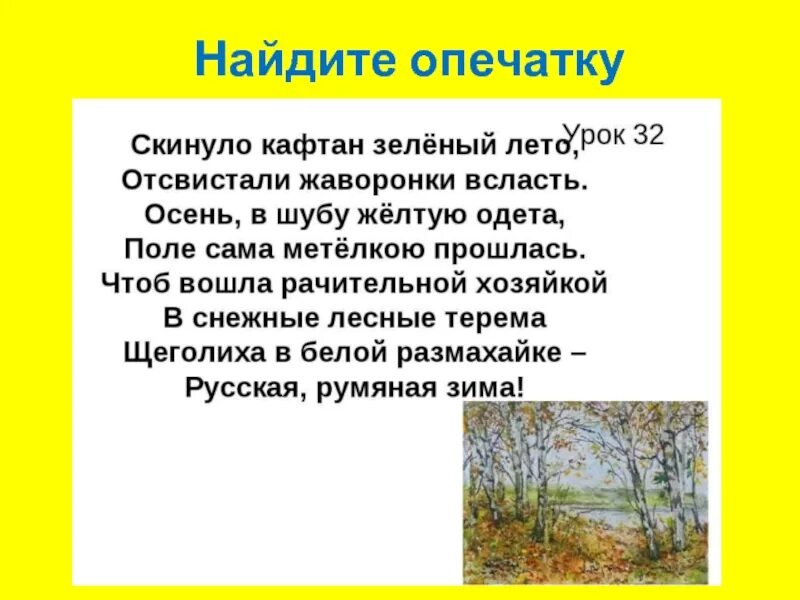 Найдите опечатку

Урок 32

Скинуло кафтан зелёный лето,
Отсвистали жаворонки всласть.
Осень, в шубу жёлтую одета,
Поле сама метёлкою прошлась.
Чтоб вошла рачительной хозяйкой
В снежные лесные терема
Щеголиха в белой размахайке –
Русская, румяная зима!